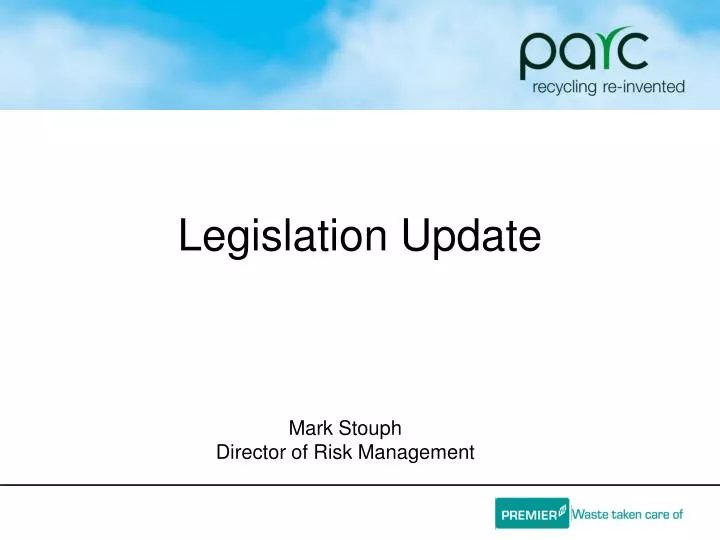 parc
recycling re-invented

Legislation Update

Mark Stouph
Director of Risk Management

PREMIER Waste taken care of